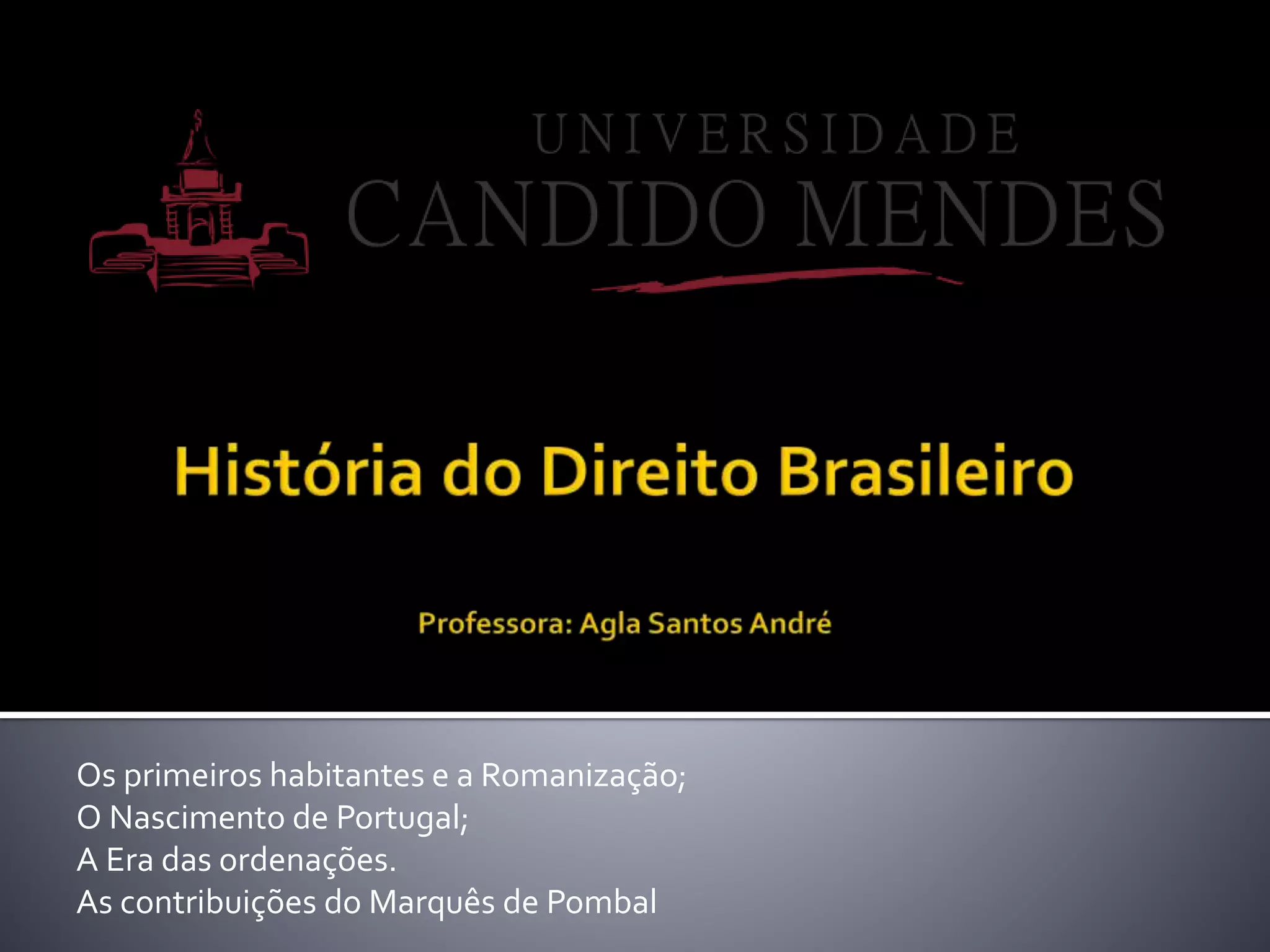 UNIVERSIDADE
CANDIDO MENDES

História do Direito Brasileiro

Professora: Agla Santos André

Os primeiros habitantes e a Romanização;
O Nascimento de Portugal;
A Era das ordenações.
As contribuições do Marquês de Pombal